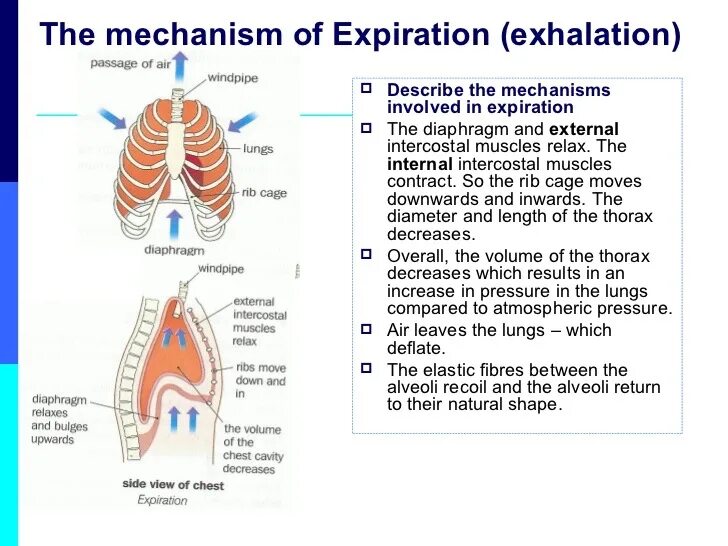 The mechanism of Expiration (exhalation)

passage of air

windpipe

lungs

rib cage

diaphragm

windpipe

external intercostal muscles relax

ribs move down and in

diaphragm relaxes and bulges upwards

the volume of the chest cavity decreases

side view of chest
Expiration

Describe the mechanisms involved in expiration

The diaphragm and external intercostal muscles relax. The internal intercostal muscles contract. So the rib cage moves downwards and inwards. The diameter and length of the thorax decreases.

Overall, the volume of the thorax decreases which results in an increase in pressure in the lungs compared to atmospheric pressure.

Air leaves the lungs – which deflate.

The elastic fibres between the alveoli recoil and the alveoli return to their natural shape.